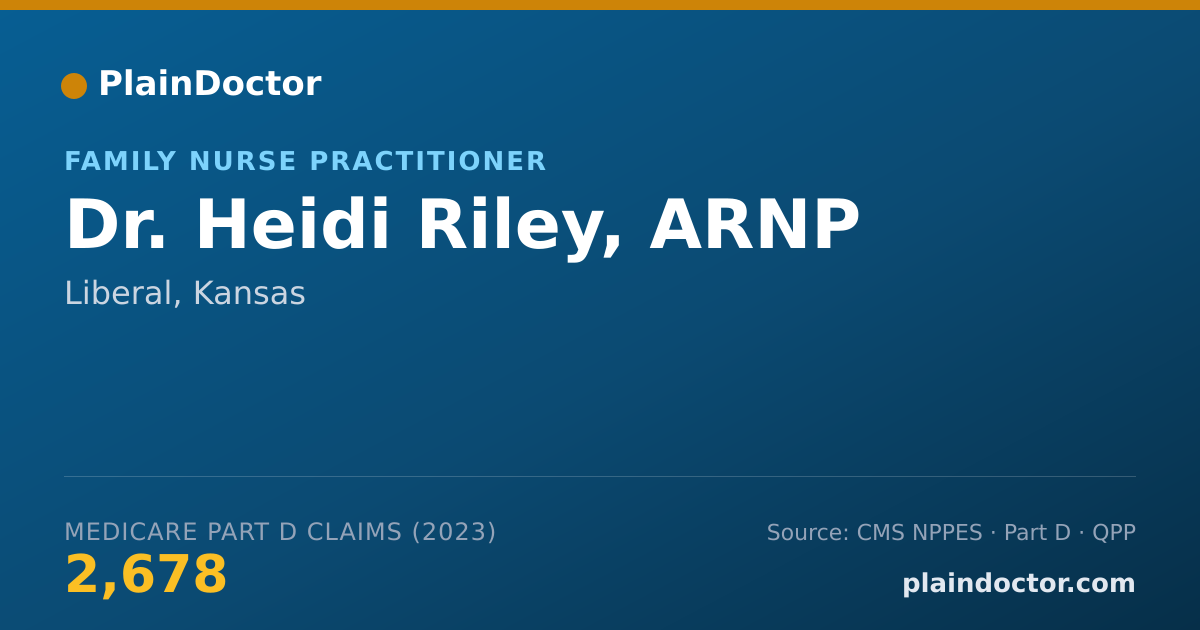 PlainDoctor

FAMILY NURSE PRACTITIONER

Dr. Heidi Riley, ARNP

Liberal, Kansas

MEDICARE PART D CLAIMS (2023)

2,678

Source: CMS NPPES · Part D · QPP

plaindoctor.com